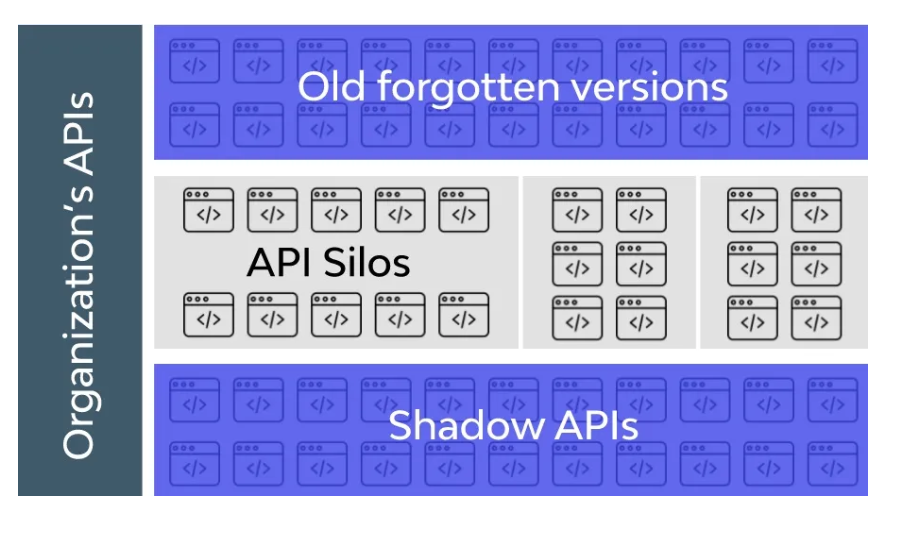 Organization's APIs

Old forgotten versions

API Silos

Shadow APIs